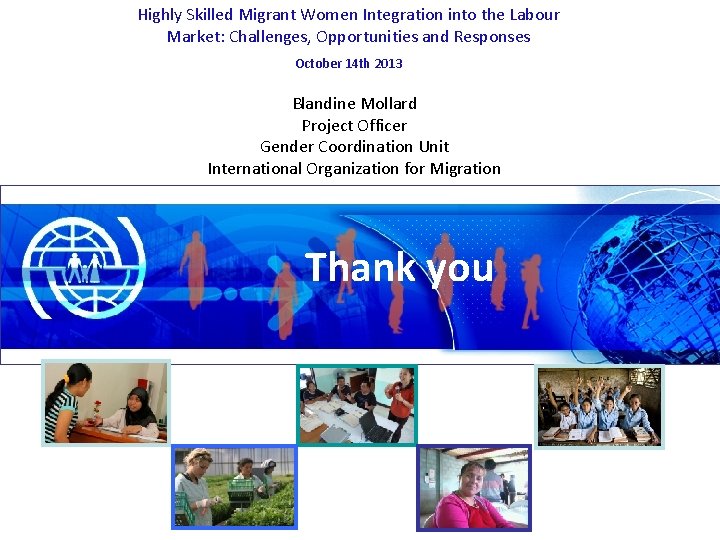 Highly Skilled Migrant Women Integration into the Labour Market: Challenges, Opportunities and Responses

October 14th 2013

Blandine Mollard
Project Officer
Gender Coordination Unit
International Organization for Migration

Thank you